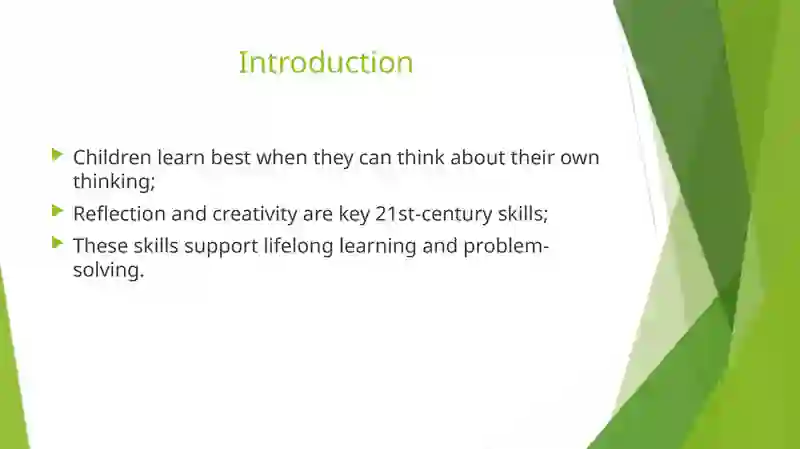 Introduction

Children learn best when they can think about their own thinking;

Reflection and creativity are key 21st-century skills;

These skills support lifelong learning and problem-solving.